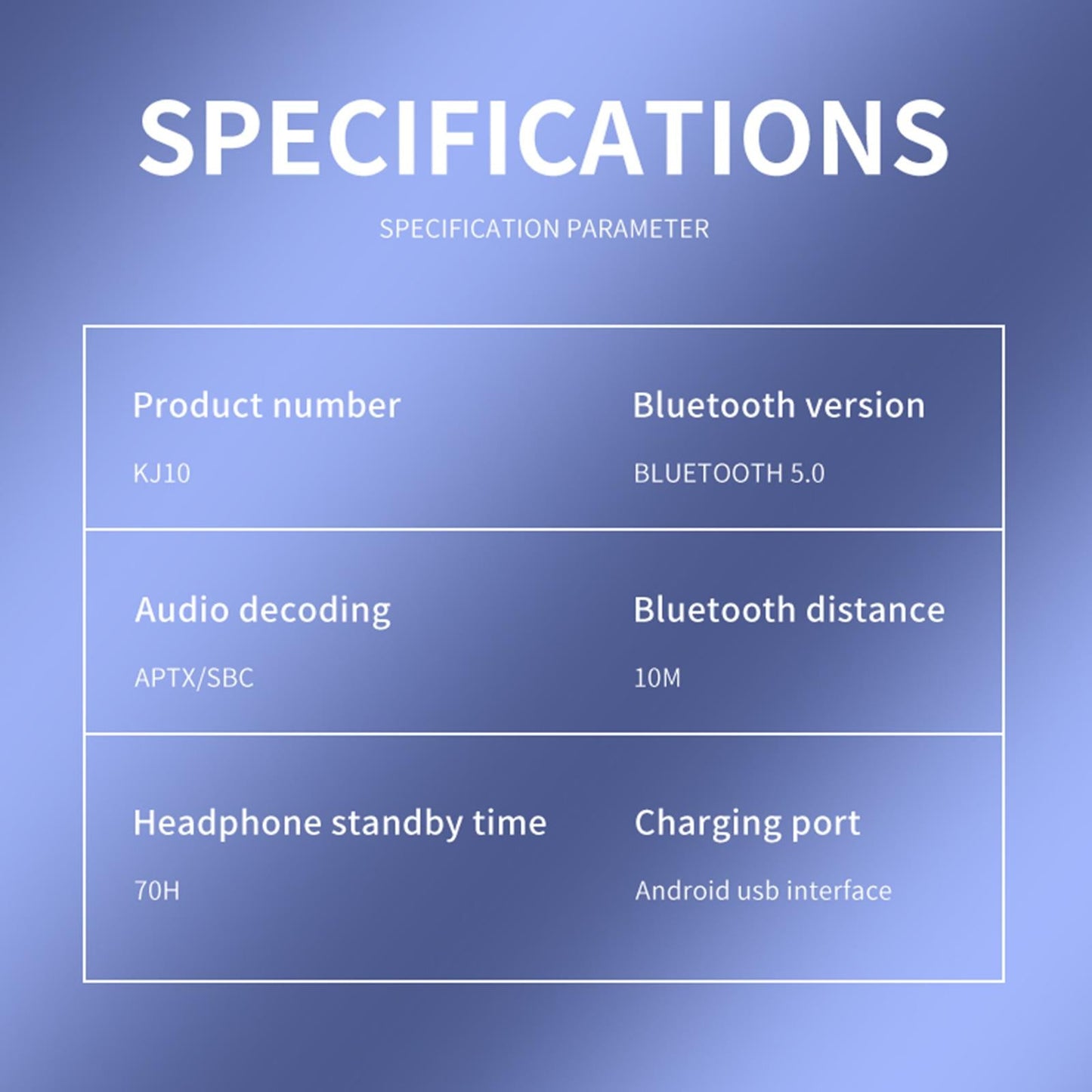 SPECIFICATIONS

SPECIFICATION PARAMETER

| Product number | Bluetooth version |
|---|---|
| KJ10 | BLUETOOTH 5.0 |
| Audio decoding | Bluetooth distance |
| APTX/SBC | 10M |
| Headphone standby time | Charging port |
| 70H | Android usb interface |